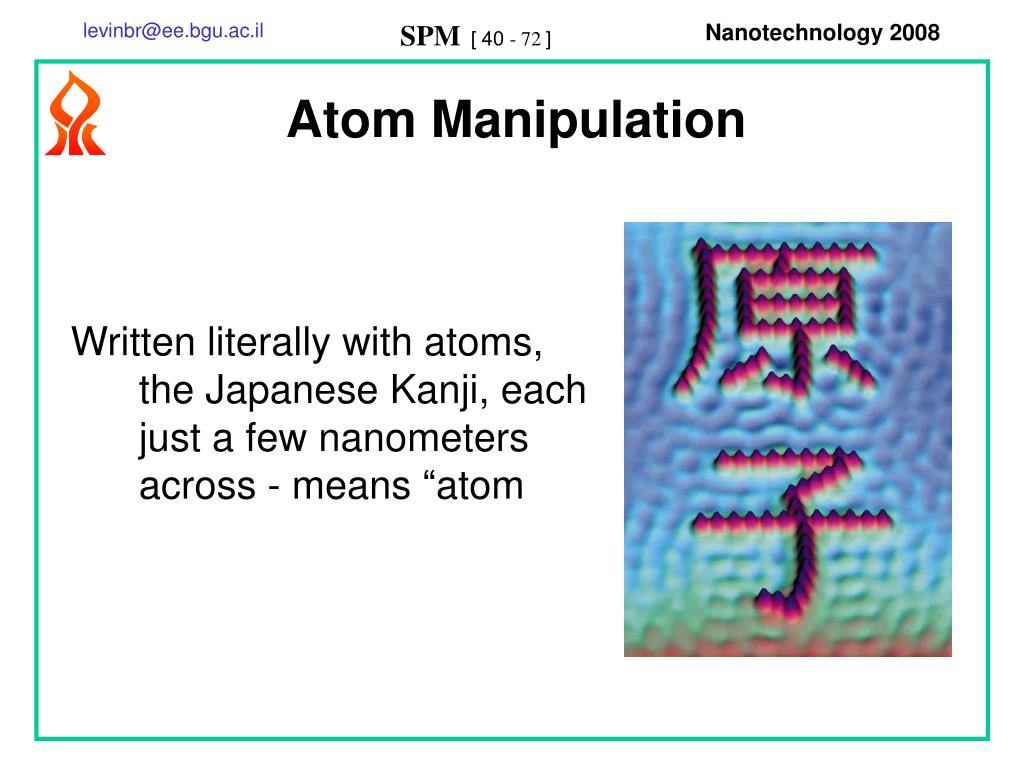 levinbr@ee.bgu.ac.il

SPM [ 40 - 72 ]

Nanotechnology 2008

Atom Manipulation

Written literally with atoms, the Japanese Kanji, each just a few nanometers across - means “atom

原子